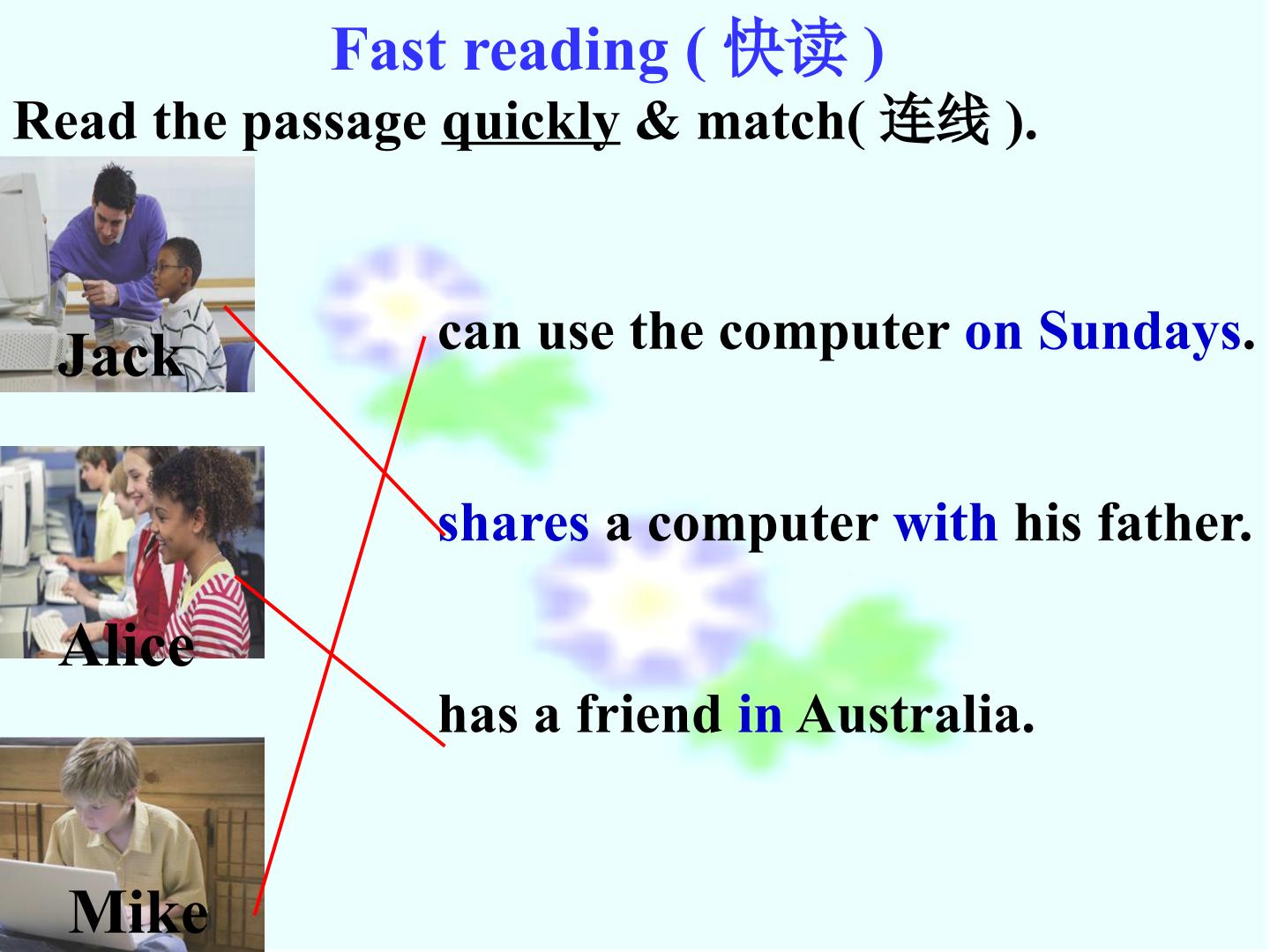 Fast reading ( 快读 )

Read the passage quickly & match( 连线 ).

Jack

Alice

Mike

can use the computer on Sundays.

shares a computer with his father.

has a friend in Australia.